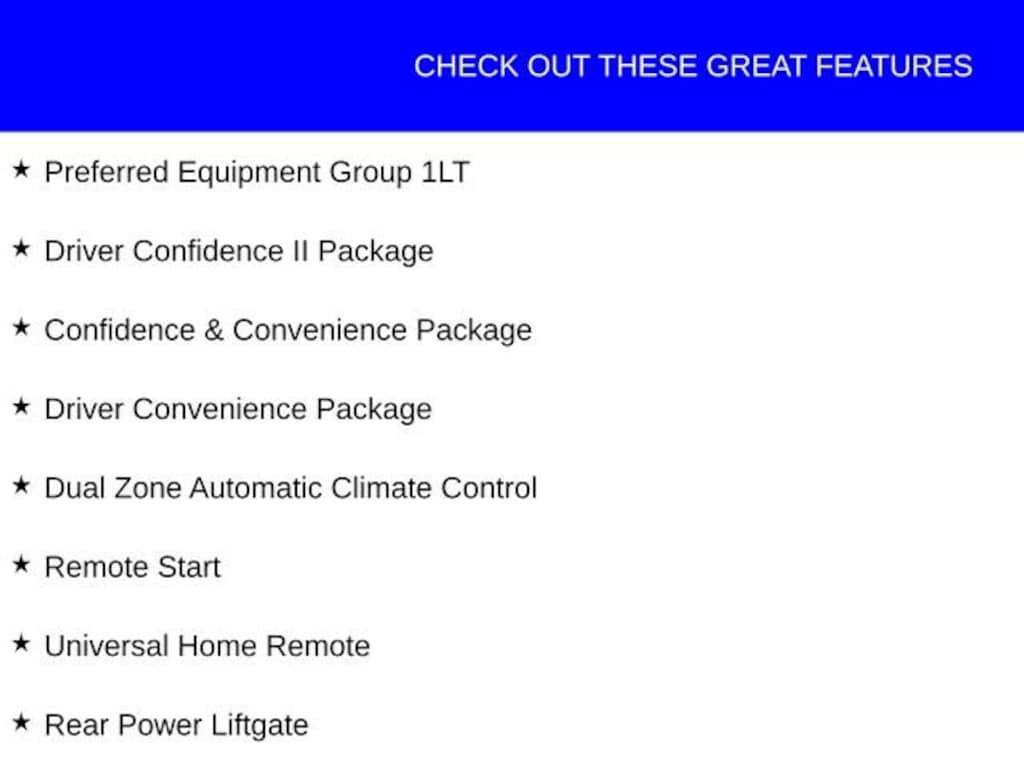 CHECK OUT THESE GREAT FEATURES

★ Preferred Equipment Group 1LT

★ Driver Confidence II Package

★ Confidence & Convenience Package

★ Driver Convenience Package

★ Dual Zone Automatic Climate Control

★ Remote Start

★ Universal Home Remote

★ Rear Power Liftgate